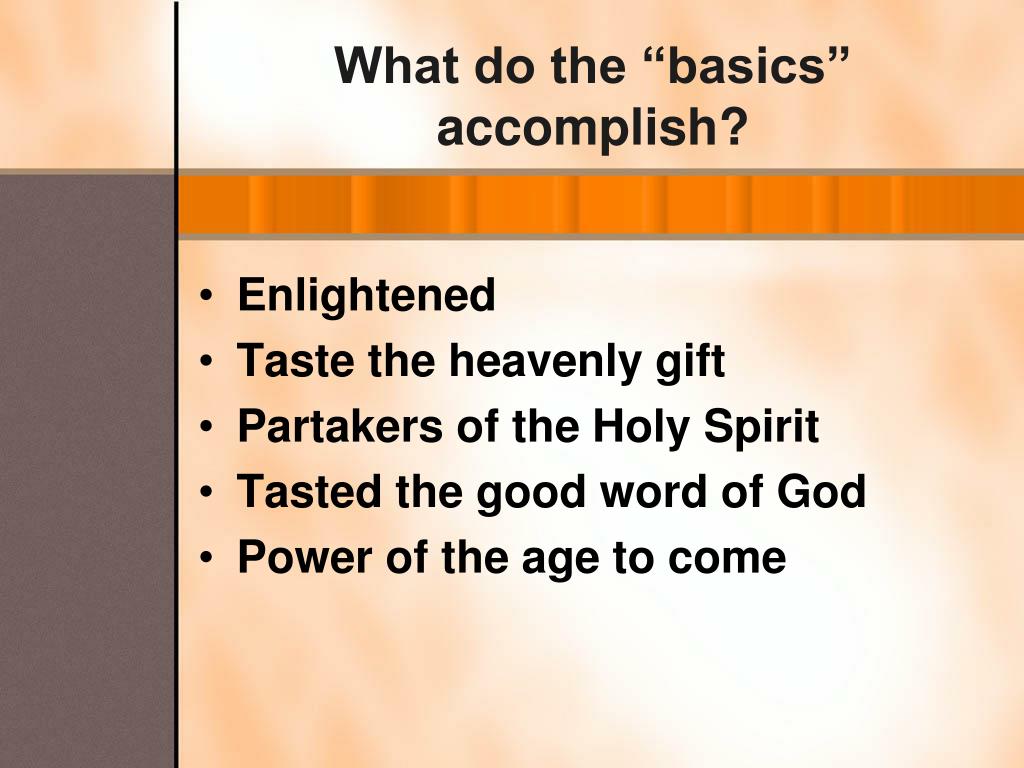 What do the “basics” accomplish?

• Enlightened
• Taste the heavenly gift
• Partakers of the Holy Spirit
• Tasted the good word of God
• Power of the age to come